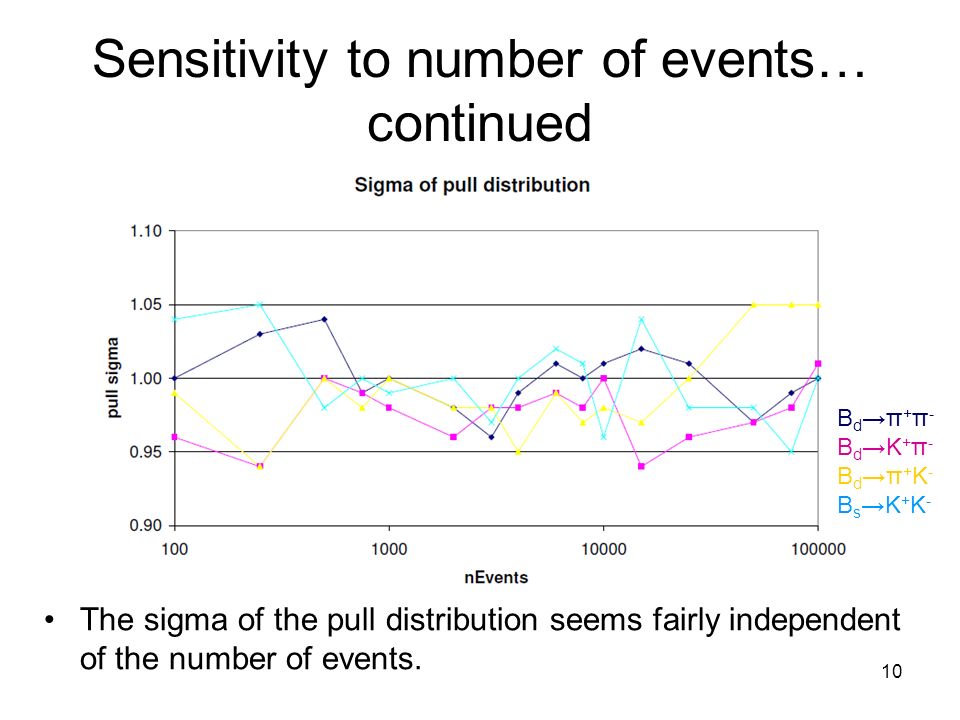 Sensitivity to number of events… continued

Sigma of pull distribution

pull sigma

1.10
1.05
1.00
0.95
0.90

100
1000
10000
100000

nEvents

$B_d \rightarrow \pi^+\pi^-$
$B_d \rightarrow K^+\pi^-$
$B_d \rightarrow \pi^+K^-$
$B_s \rightarrow K^+K^-$

• The sigma of the pull distribution seems fairly independent of the number of events.

10